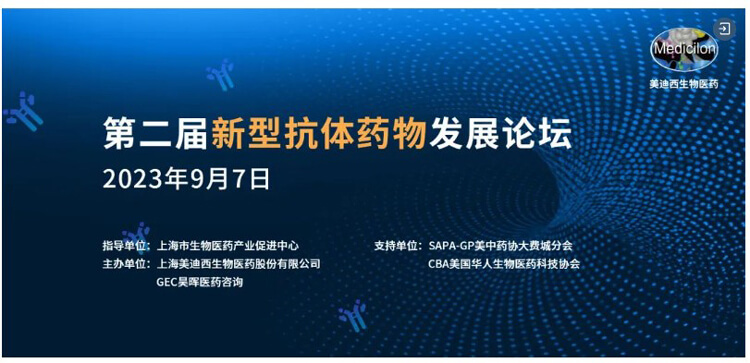 Medicilon
美迪西生物医药

第二届新型抗体药物发展论坛
2023年9月7日

指导单位：上海市生物医药产业促进中心
主办单位：上海美迪西生物医药股份有限公司
GEC昊晖医药咨询

支持单位：SAPA-GP美中药协大费城分会
CBA美国华人生物医药科技协会